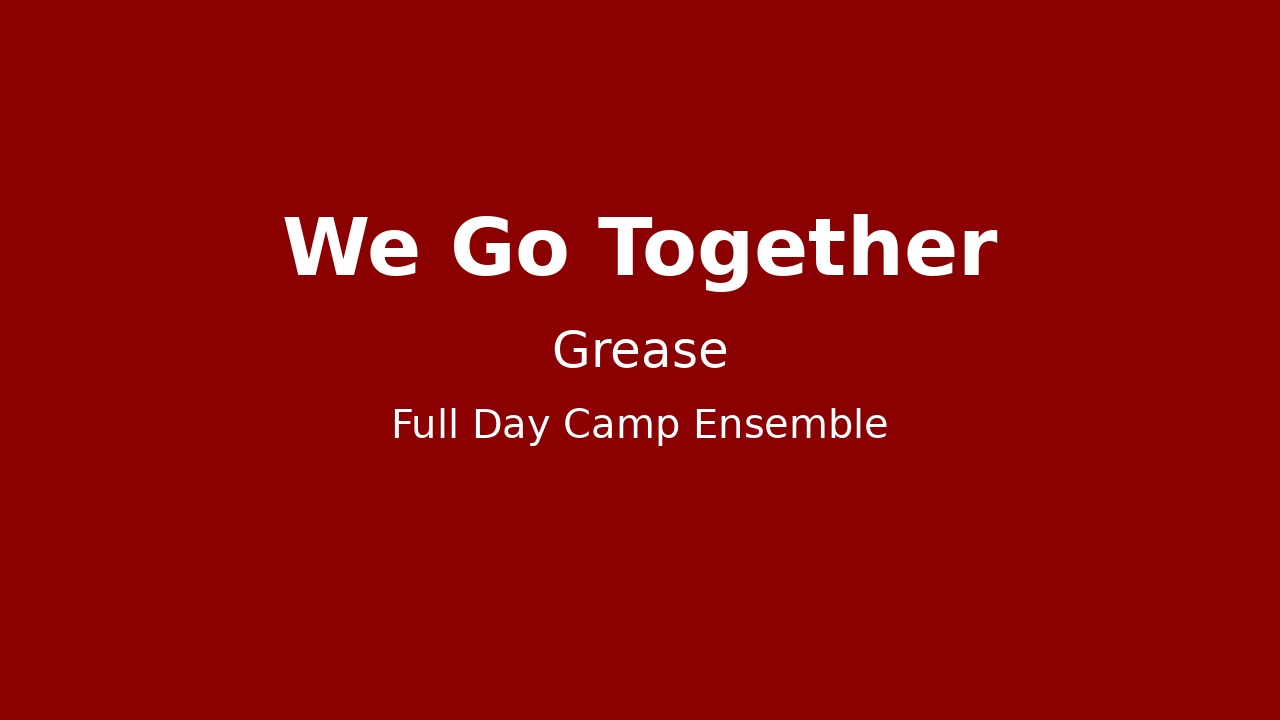 We Go Together

Grease

Full Day Camp Ensemble